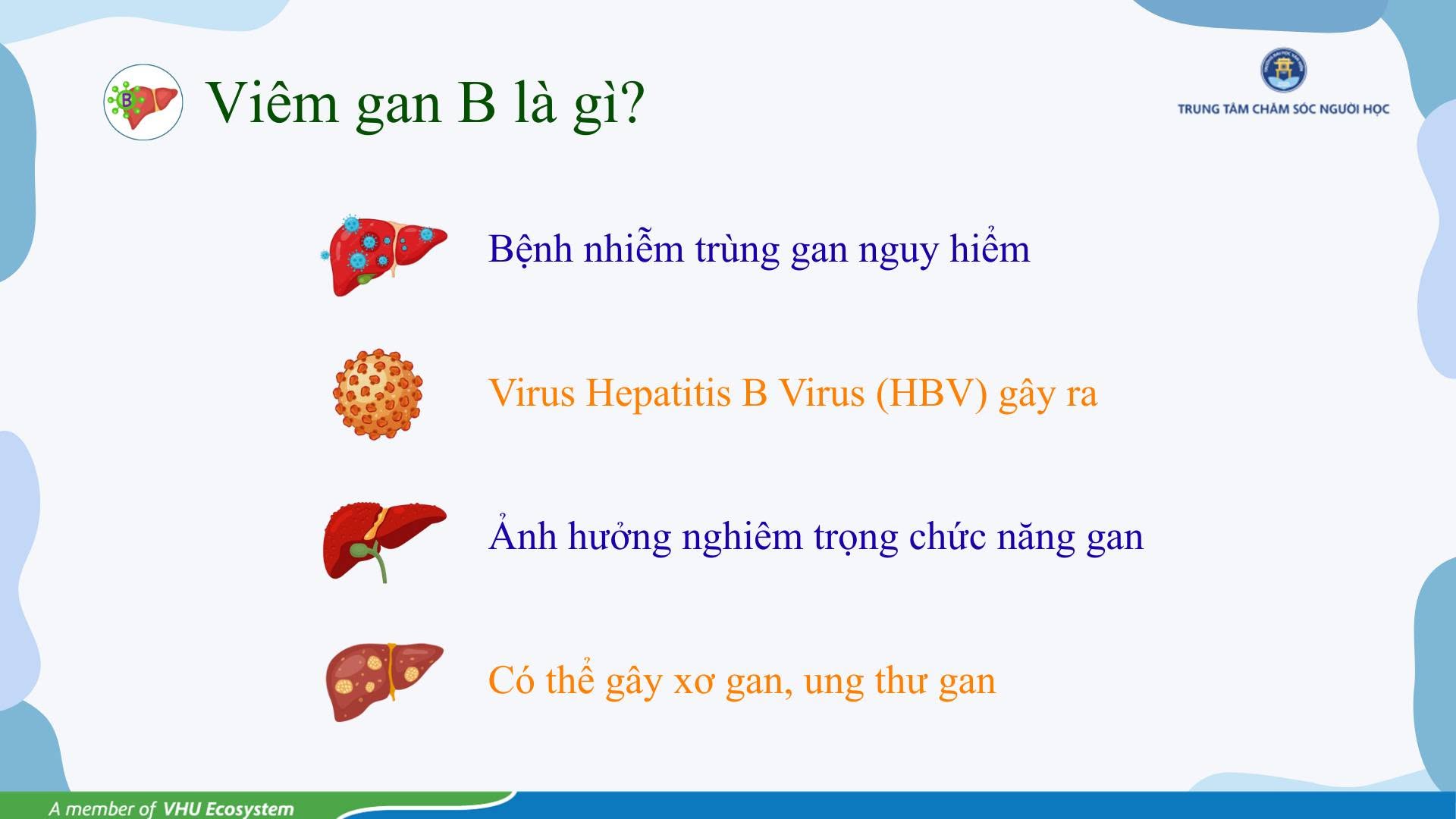 Viêm gan B là gì?

TRUNG TÂM CHĂM SÓC NGƯỜI HỌC

Bệnh nhiễm trùng gan nguy hiểm

Virus Hepatitis B Virus (HBV) gây ra

Ảnh hưởng nghiêm trọng chức năng gan

Có thể gây xơ gan, ung thư gan

A member of VHU Ecosystem